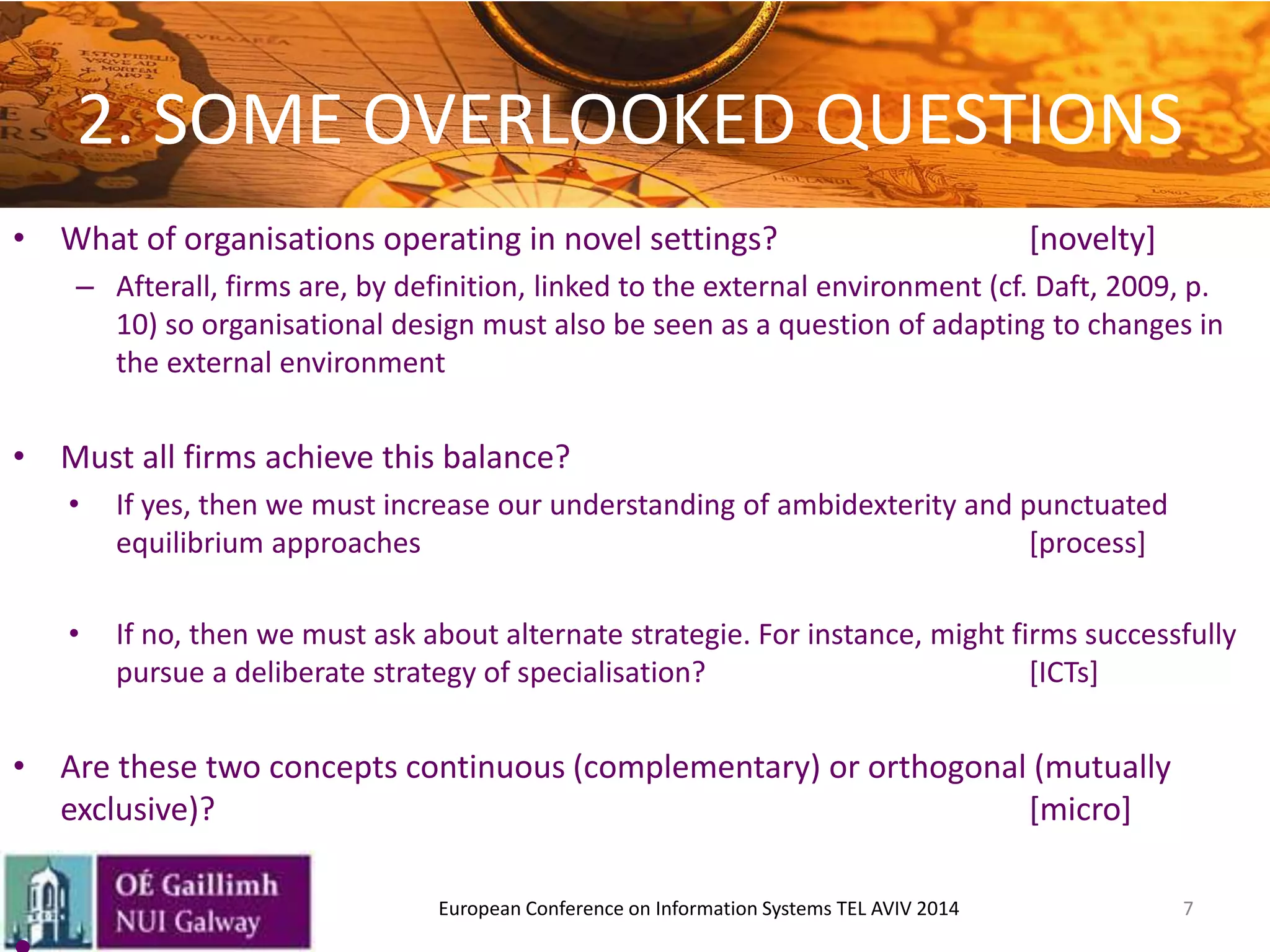 2. SOME OVERLOOKED QUESTIONS

• What of organisations operating in novel settings? [novelty]
– Afterall, firms are, by definition, linked to the external environment (cf. Daft, 2009, p. 10) so organisational design must also be seen as a question of adapting to changes in the external environment

• Must all firms achieve this balance?
• If yes, then we must increase our understanding of ambidexterity and punctuated equilibrium approaches [process]

• If no, then we must ask about alternate strategie. For instance, might firms successfully pursue a deliberate strategy of specialisation? [ICTs]

• Are these two concepts continuous (complementary) or orthogonal (mutually exclusive)? [micro]

OÉ Gaillimh
NUI Galway

European Conference on Information Systems TEL AVIV 2014

7